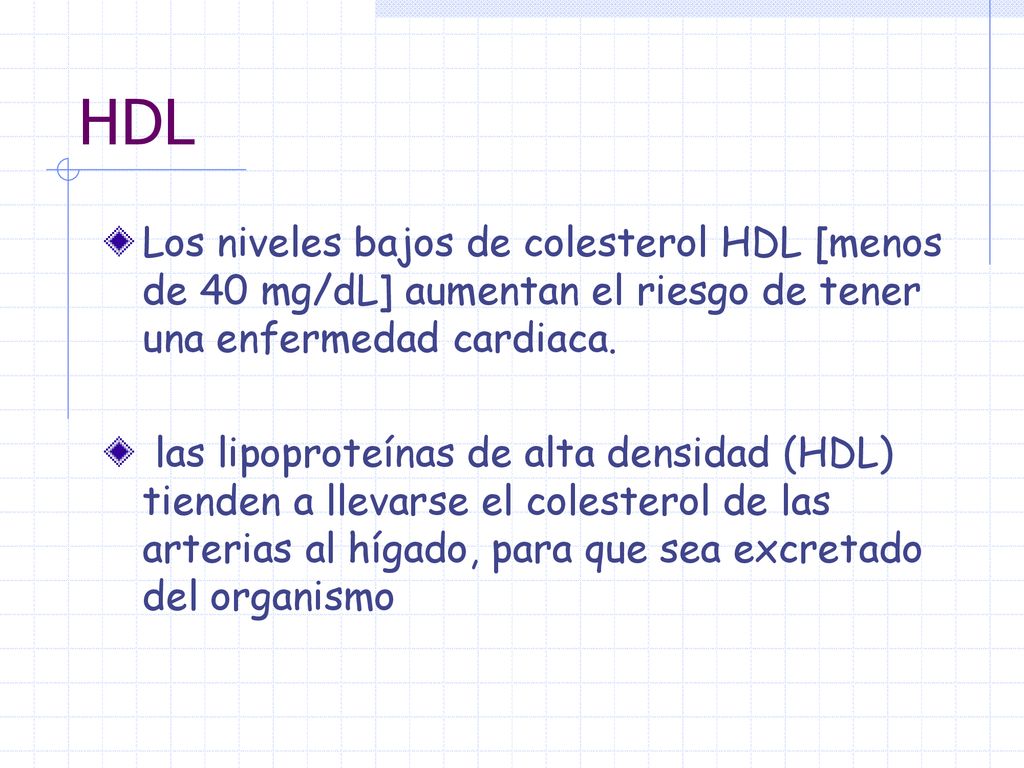 HDL

Los niveles bajos de colesterol HDL [menos de 40 mg/dL] aumentan el riesgo de tener una enfermedad cardiaca.

las lipoproteínas de alta densidad (HDL) tienden a llevarse el colesterol de las arterias al hígado, para que sea excretado del organismo